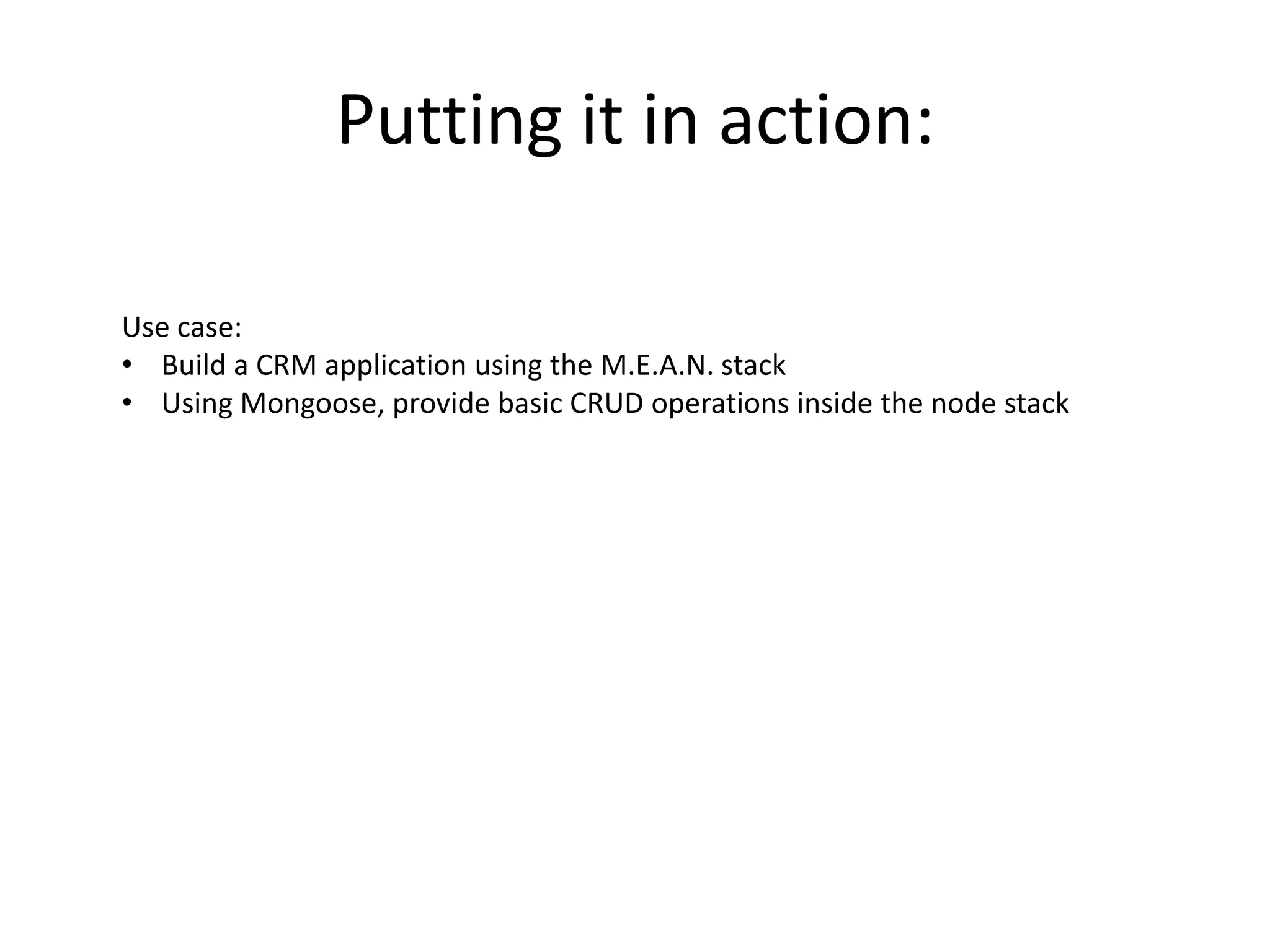 Putting it in action:

Use case:
• Build a CRM application using the M.E.A.N. stack
• Using Mongoose, provide basic CRUD operations inside the node stack